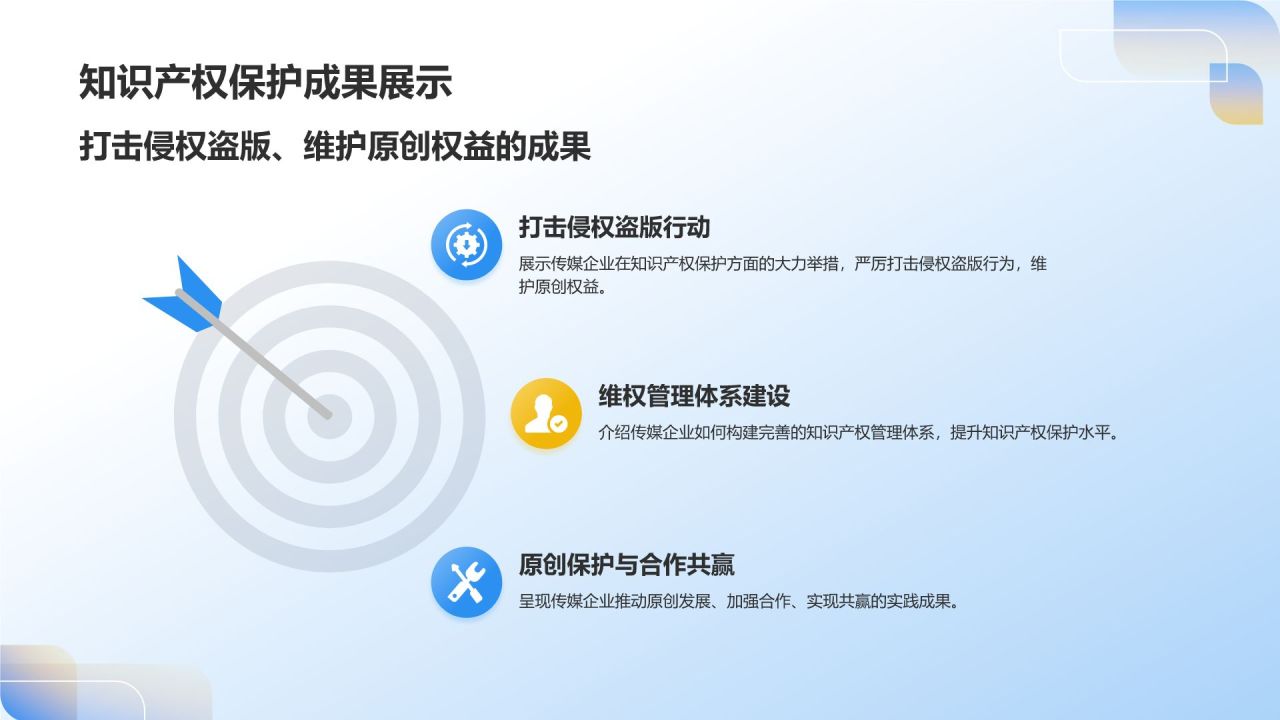 知识产权保护成果展示

打击侵权盗版、维护原创权益的成果

打击侵权盗版行动

展示传媒企业在知识产权保护方面的大力举措，严厉打击侵权盗版行为，维护原创权益。

维权管理体系建设

介绍传媒企业如何构建完善的知识产权管理体系，提升知识产权保护水平。

原创保护与合作共赢

呈现传媒企业推动原创发展、加强合作、实现共赢的实践成果。